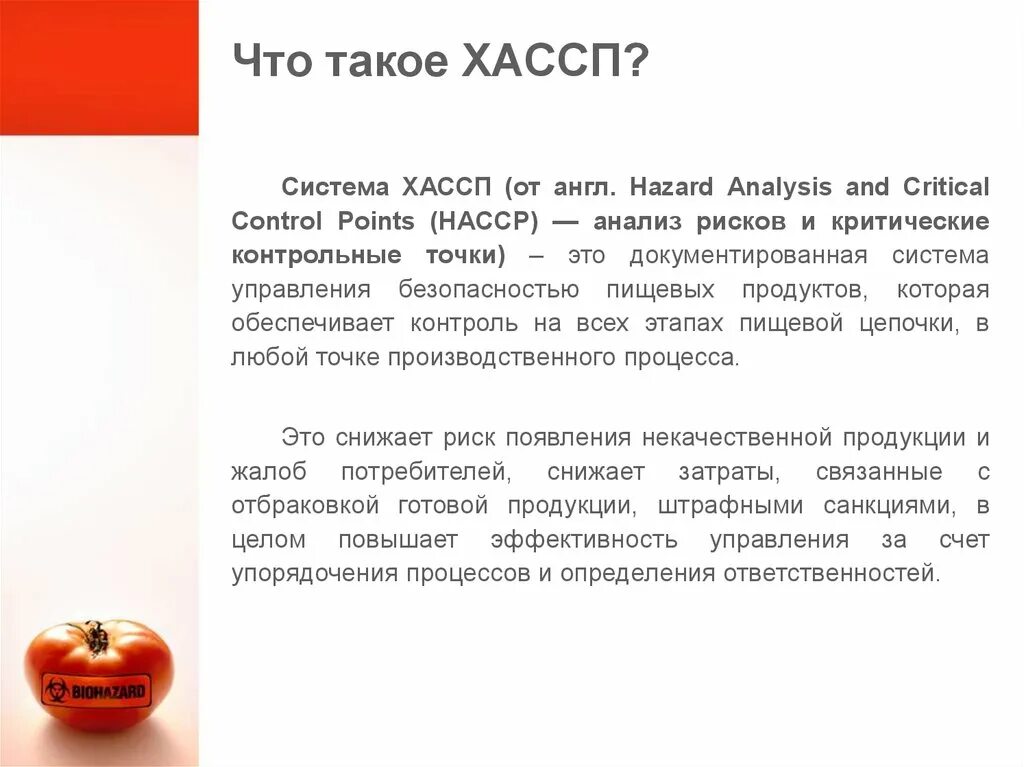 Что такое ХАССП?

Система ХАССП (от англ. Hazard Analysis and Critical Control Points (HACCP) — анализ рисков и критические контрольные точки) – это документированная система управления безопасностью пищевых продуктов, которая обеспечивает контроль на всех этапах пищевой цепочки, в любой точке производственного процесса.

Это снижает риск появления некачественной продукции и жалоб потребителей, снижает затраты, связанные с отбраковкой готовой продукции, штрафными санкциями, в целом повышает эффективность управления за счет упорядочения процессов и определения ответственностей.

BIOHAZARD